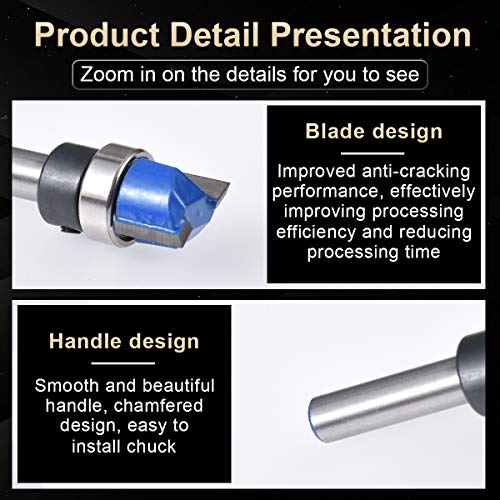 Product Detail Presentation

Zoom in on the details for you to see

Blade design

Improved anti-cracking performance, effectively improving processing efficiency and reducing processing time

Handle design

Smooth and beautiful handle, chamfered design, easy to install chuck